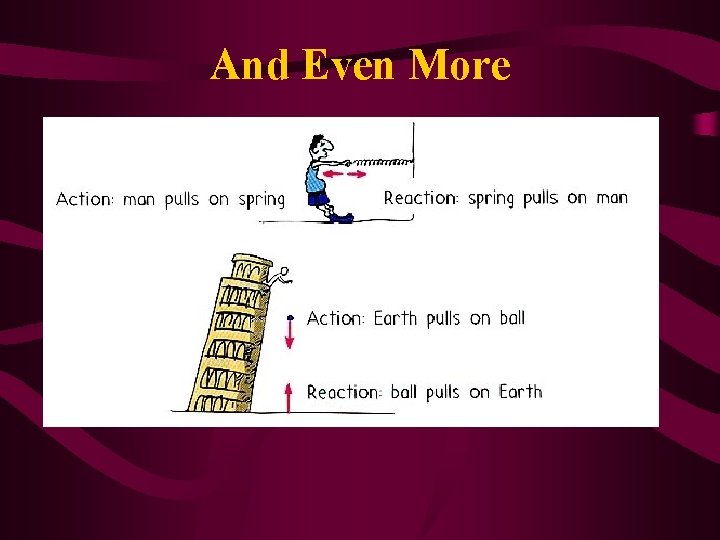 And Even More

Action: man pulls on spring

Reaction: spring pulls on man

Action: Earth pulls on ball

Reaction: ball pulls on Earth